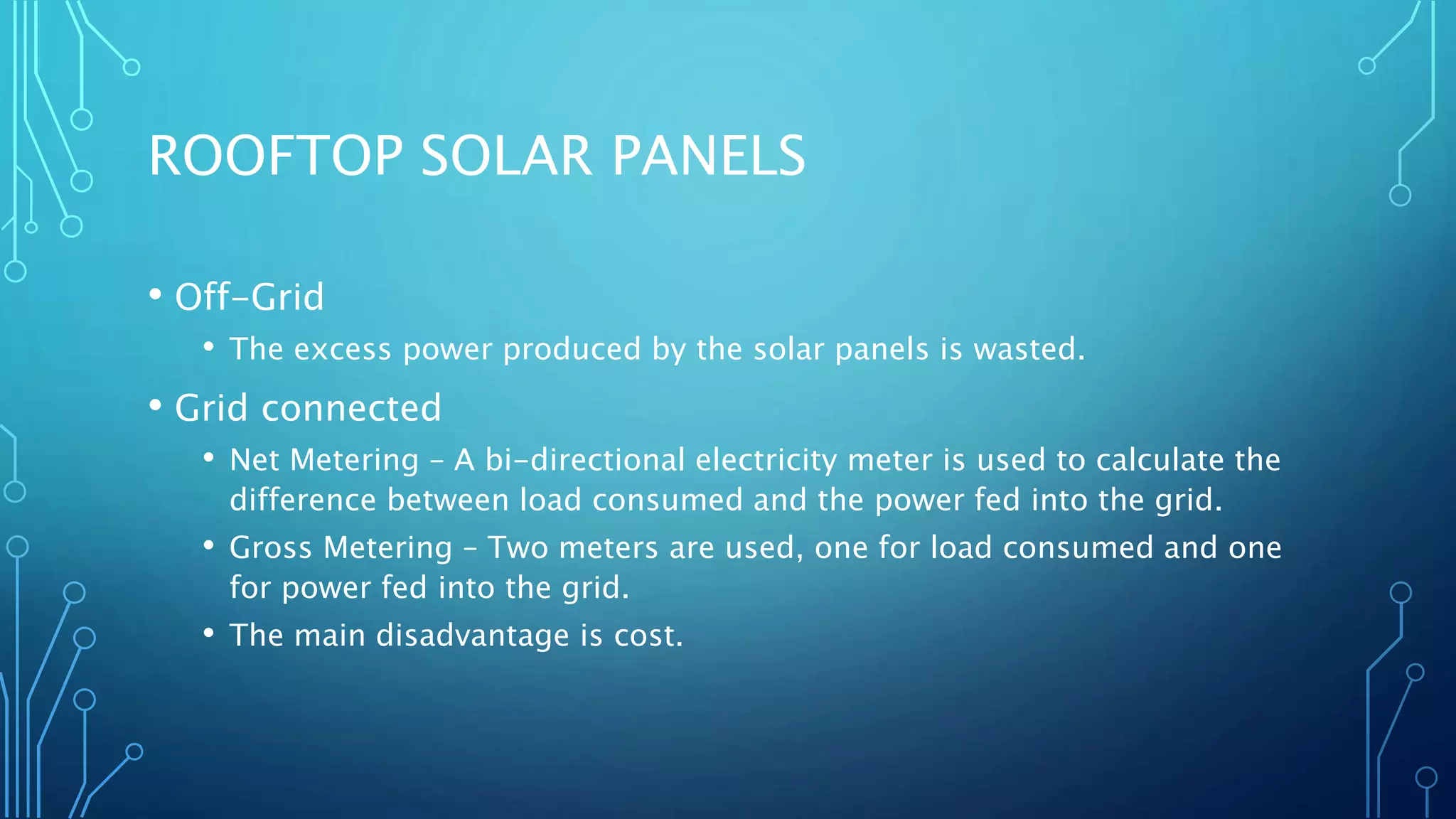 ROOFTOP SOLAR PANELS

• Off-Grid
  • The excess power produced by the solar panels is wasted.
• Grid connected
  • Net Metering – A bi-directional electricity meter is used to calculate the difference between load consumed and the power fed into the grid.
  • Gross Metering – Two meters are used, one for load consumed and one for power fed into the grid.
  • The main disadvantage is cost.